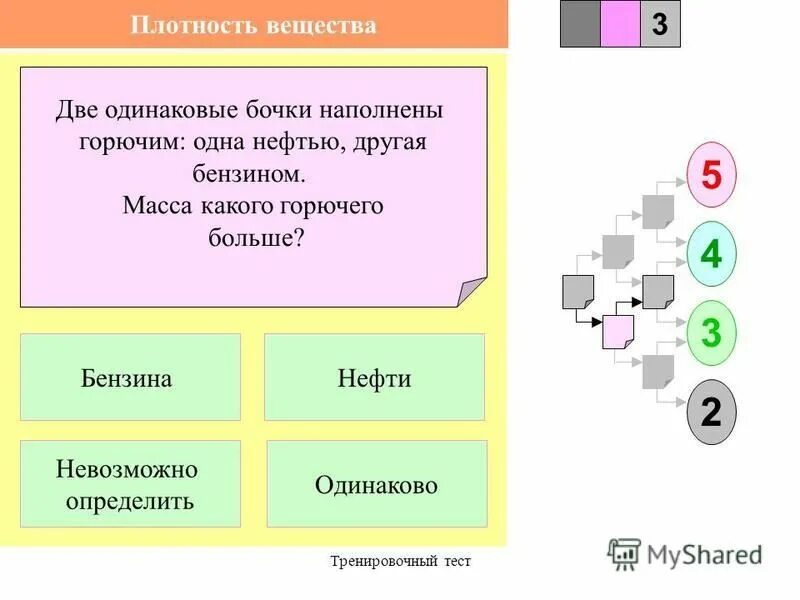 Плотность вещества

3

Две одинаковые бочки наполнены горючим: одна нефтью, другая бензином.
Масса какого горючего больше?

Бензина

Нефти

Невозможно определить

Одинаково

5

4

3

2

Тренировочный тест

MyShared